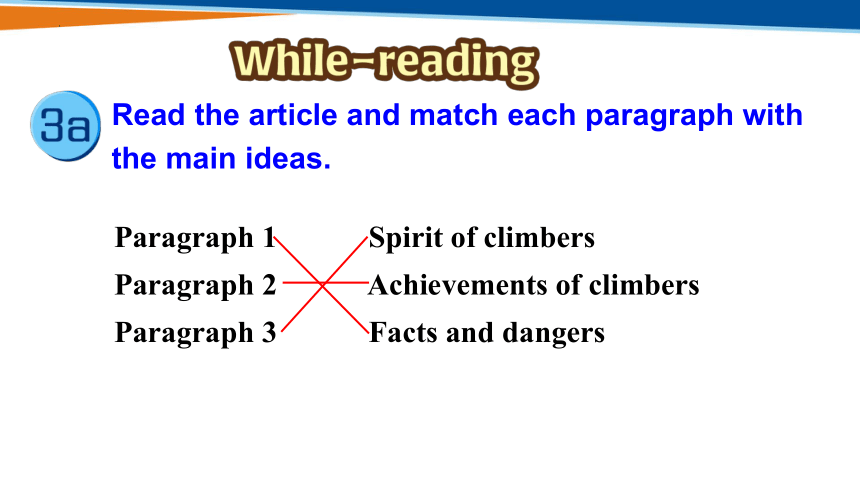 While-reading

3a Read the article and match each paragraph with the main ideas.

Paragraph 1
Paragraph 2
Paragraph 3

Spirit of climbers
Achievements of climbers
Facts and dangers